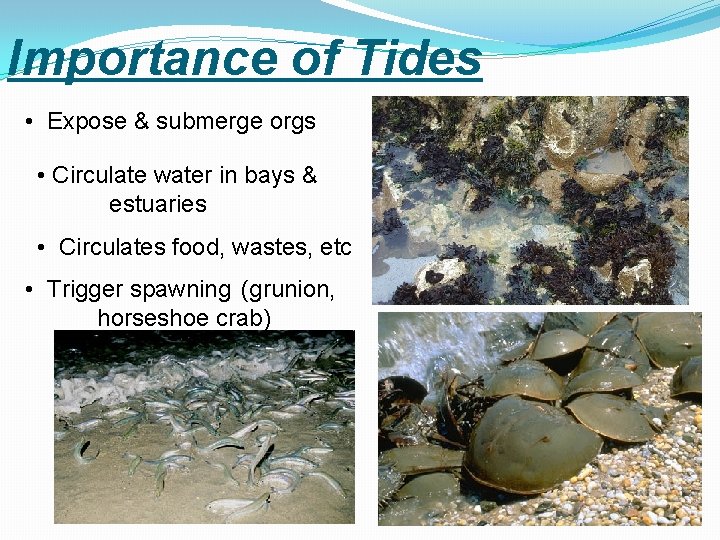 Importance of Tides

• Expose & submerge orgs

• Circulate water in bays & estuaries

• Circulates food, wastes, etc

• Trigger spawning (grunion, horseshoe crab)